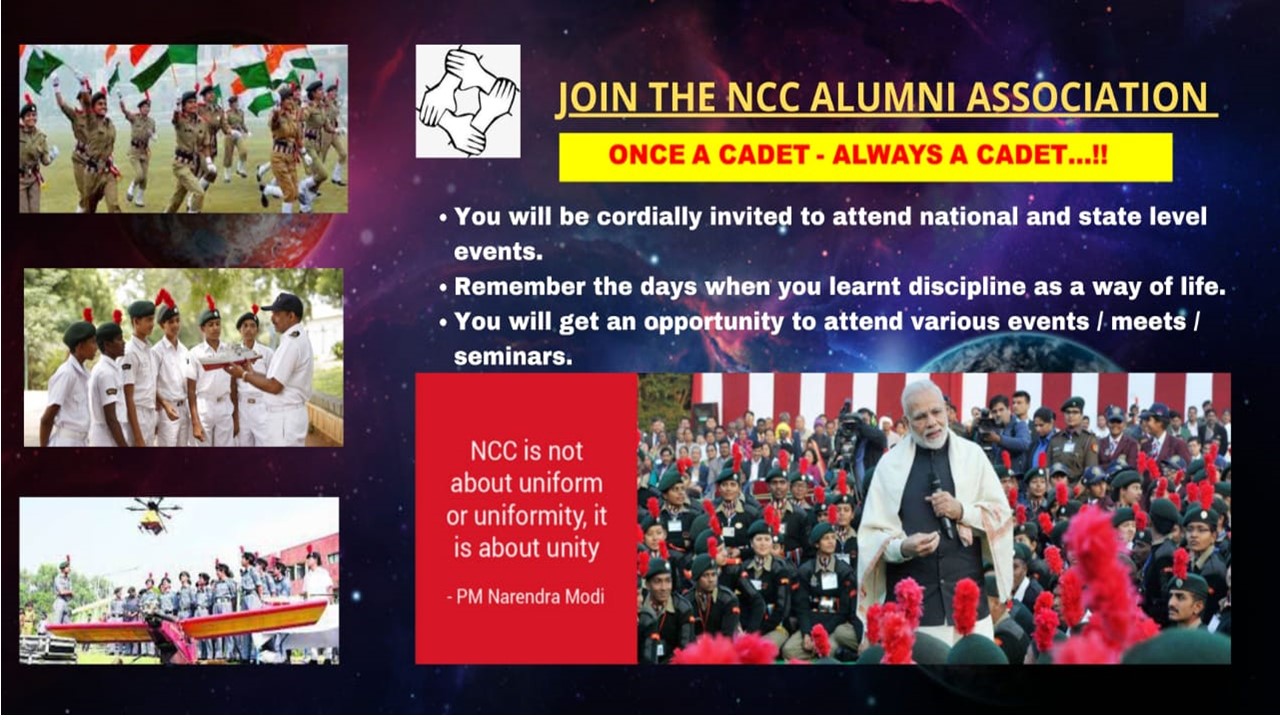 JOIN THE NCC ALUMNI ASSOCIATION

ONCE A CADET - ALWAYS A CADET...!!

• You will be cordially invited to attend national and state level events.
• Remember the days when you learnt discipline as a way of life.
• You will get an opportunity to attend various events / meets / seminars.

NCC is not about uniform or uniformity, it is about unity

- PM Narendra Modi